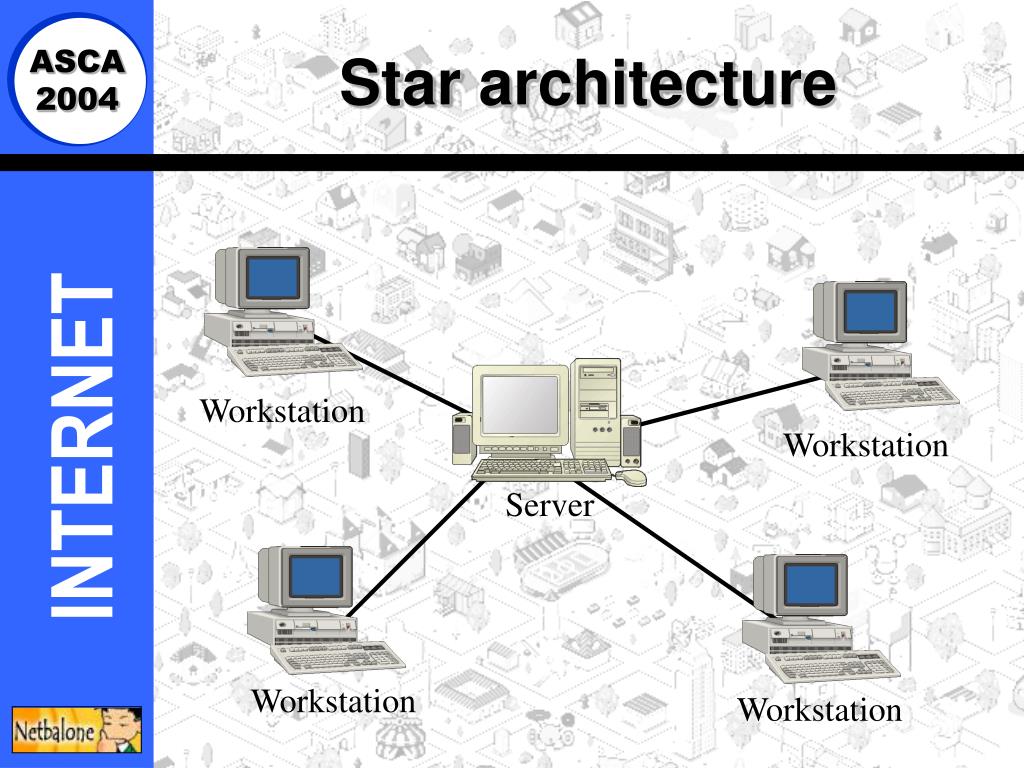 ASCA 2004

Star architecture

INTERNET

Workstation

Workstation

Server

Workstation

Workstation

Netbalone